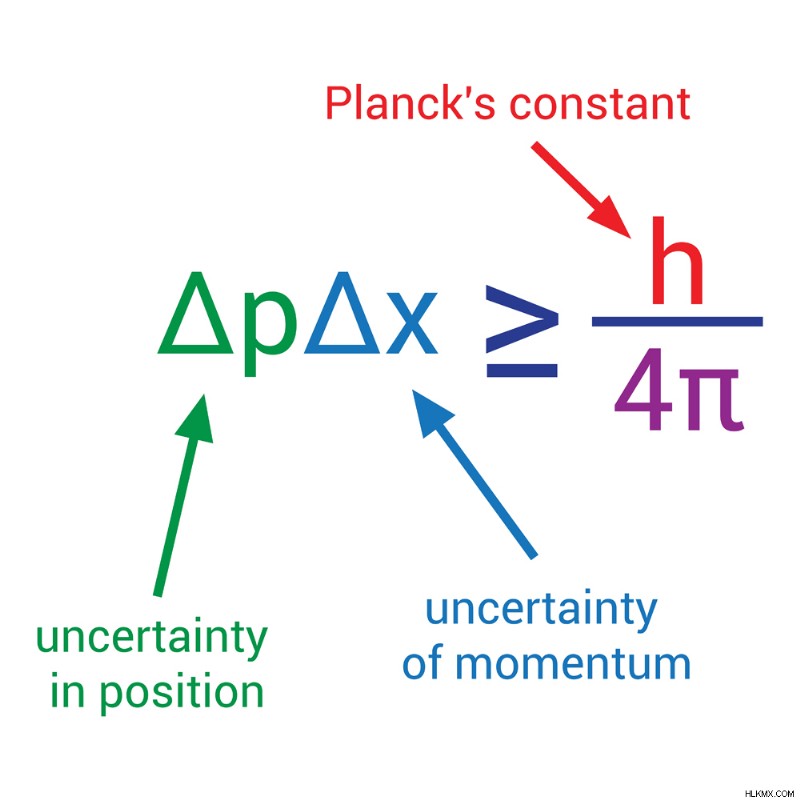 Planck's constant

$\Delta p \Delta x \geq \frac{h}{4\pi}$

uncertainty in position

uncertainty of momentum

HLKMX.COM